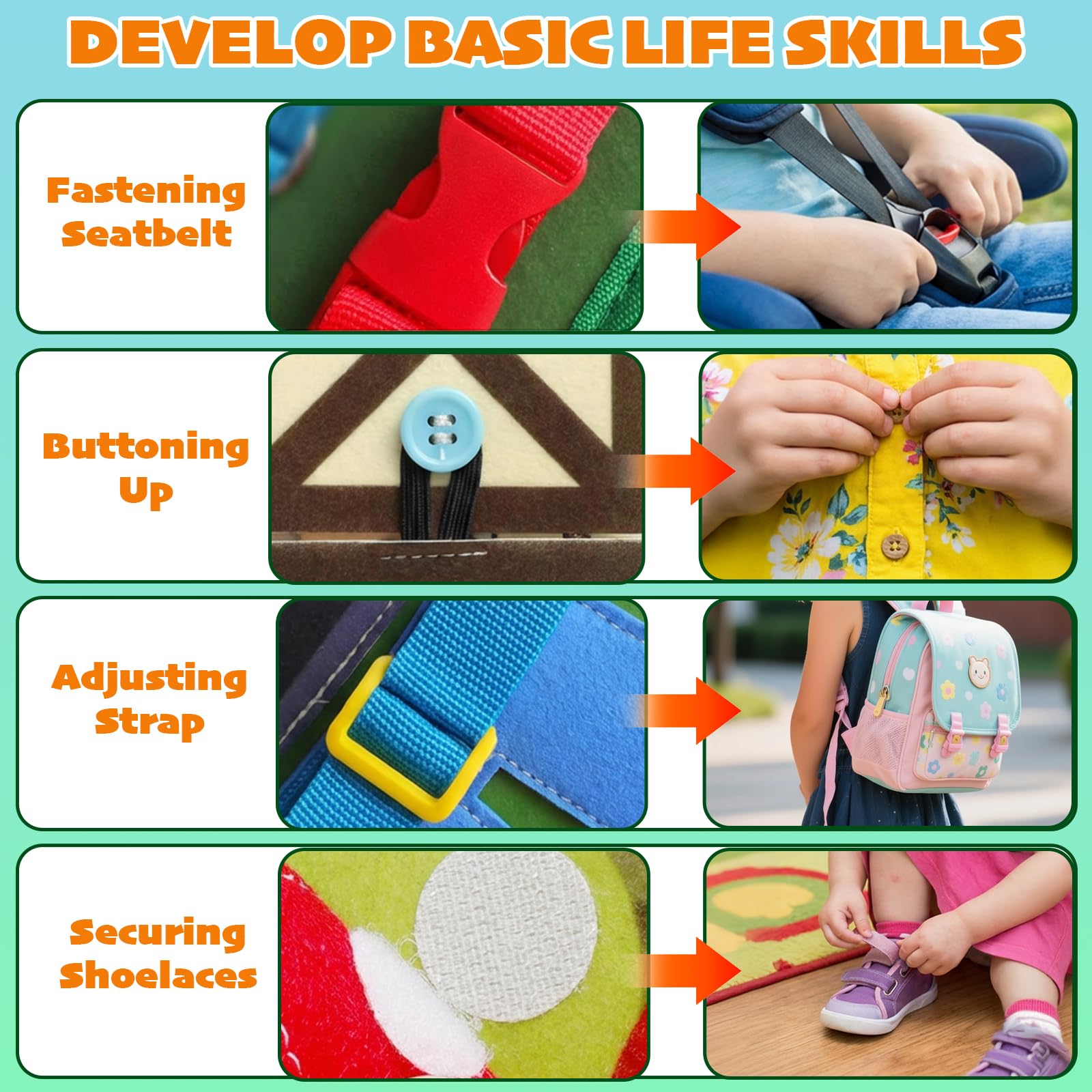 DEVELOP BASIC LIFE SKILLS

Fastening Seatbelt

Buttoning Up

Adjusting Strap

Securing Shoelaces